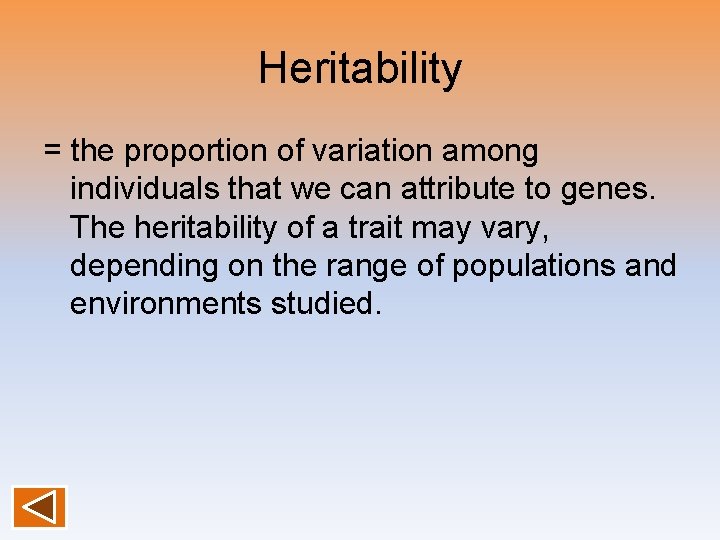 Heritability

= the proportion of variation among individuals that we can attribute to genes. The heritability of a trait may vary, depending on the range of populations and environments studied.